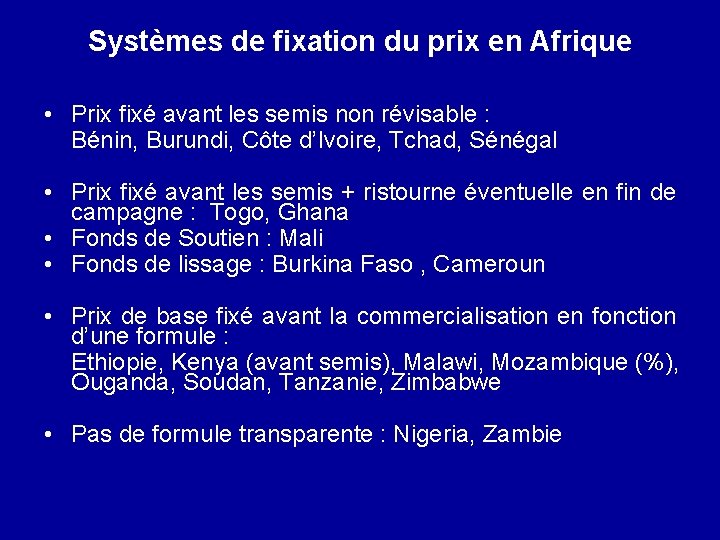 Systèmes de fixation du prix en Afrique

• Prix fixé avant les semis non révisable :
Bénin, Burundi, Côte d'Ivoire, Tchad, Sénégal

• Prix fixé avant les semis + ristourne éventuelle en fin de campagne : Togo, Ghana
• Fonds de Soutien : Mali
• Fonds de lissage : Burkina Faso , Cameroun

• Prix de base fixé avant la commercialisation en fonction d'une formule :
Ethiopie, Kenya (avant semis), Malawi, Mozambique (%), Ouganda, Soudan, Tanzanie, Zimbabwe

• Pas de formule transparente : Nigeria, Zambie